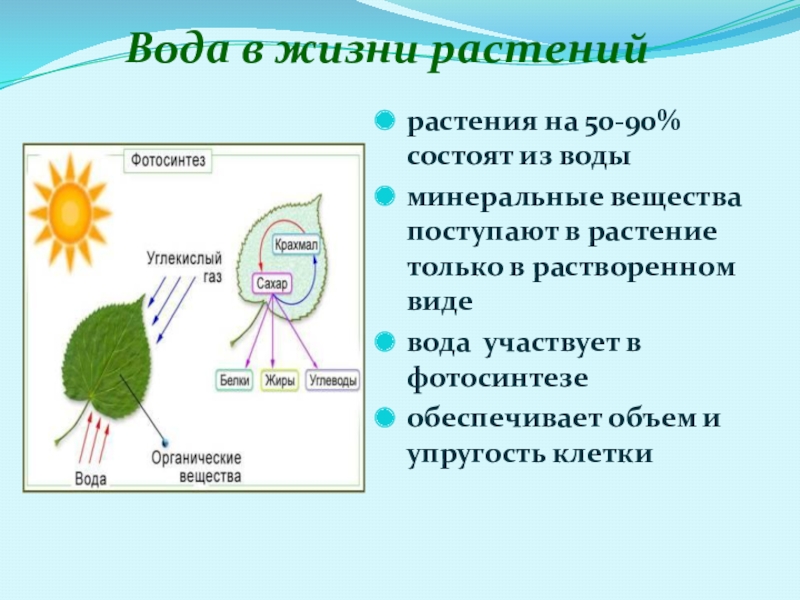 Вода в жизни растений

Фотосинтез

Углекислый газ

Крахмал

Сахар

Белки

Жиры

Углеводы

Вода

Органические вещества

растения на 50-90% состоят из воды

минеральные вещества поступают в растение только в растворенном виде

вода участвует в фотосинтезе

обеспечивает объем и упругость клетки